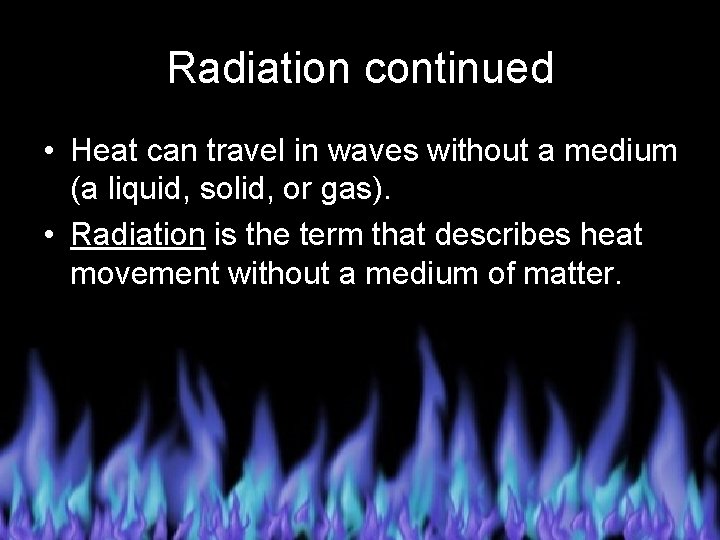 Radiation continued

• Heat can travel in waves without a medium (a liquid, solid, or gas).
• Radiation is the term that describes heat movement without a medium of matter.